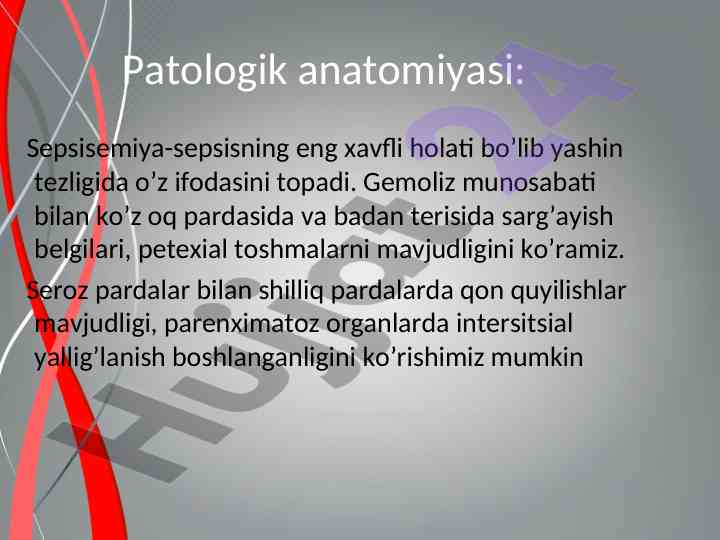 Patologik anatomiyasi:

Sepsisemiya-sepsisning eng xavfli holati bo’lib yashin tezligida o’z ifodasini topadi. Gemoliz munosabati bilan ko’z oq pardasida va badan terisida sarg’ayish belgilari, petexial toshmalarni mavjudligini ko’ramiz.

Seroz pardalar bilan shilliq pardalarda qon quyilishlar mavjudligi, parenximatoz organlarda intersitsial yallig’lanish boshlanganligini ko’rishimiz mumkin

Hujjat 24